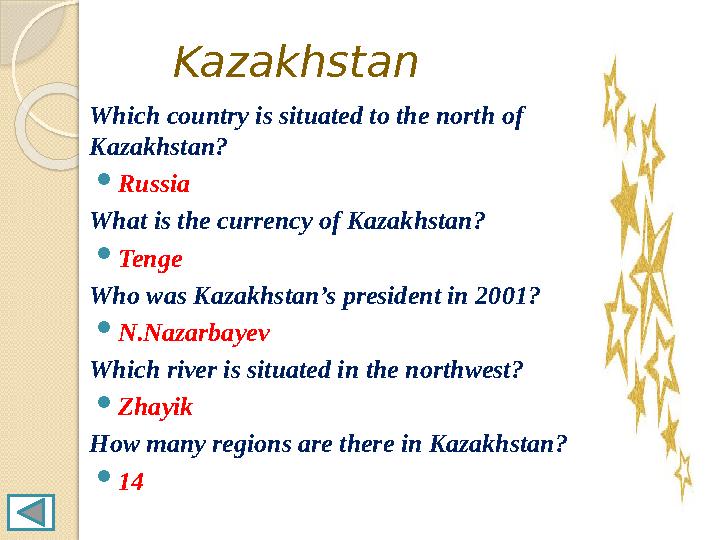 Kazakhstan

Which country is situated to the north of Kazakhstan?

• Russia

What is the currency of Kazakhstan?

• Tenge

Who was Kazakhstan's president in 2001?

• N.Nazarbayev

Which river is situated in the northwest?

• Zhayik

How many regions are there in Kazakhstan?

• 14